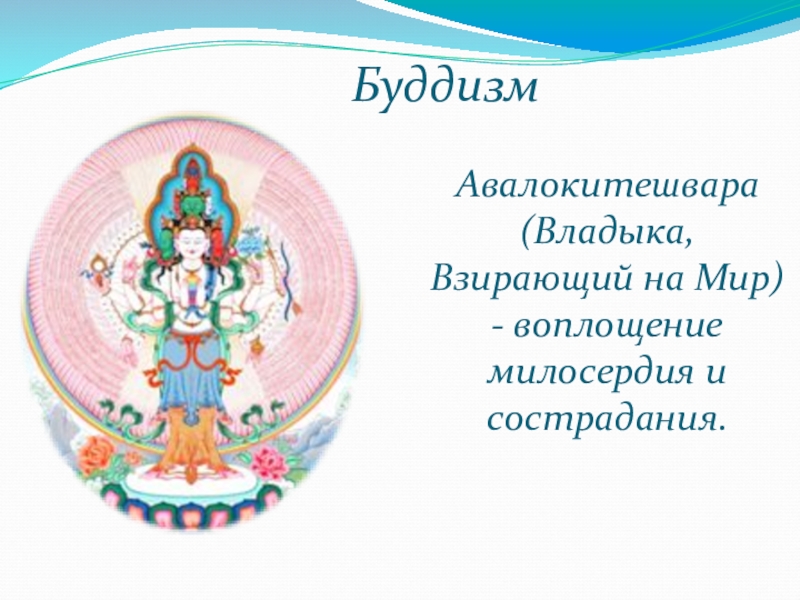 Буддизм

Авалокитешвара (Владыка, Взирающий на Мир) - воплощение милосердия и сострадания.